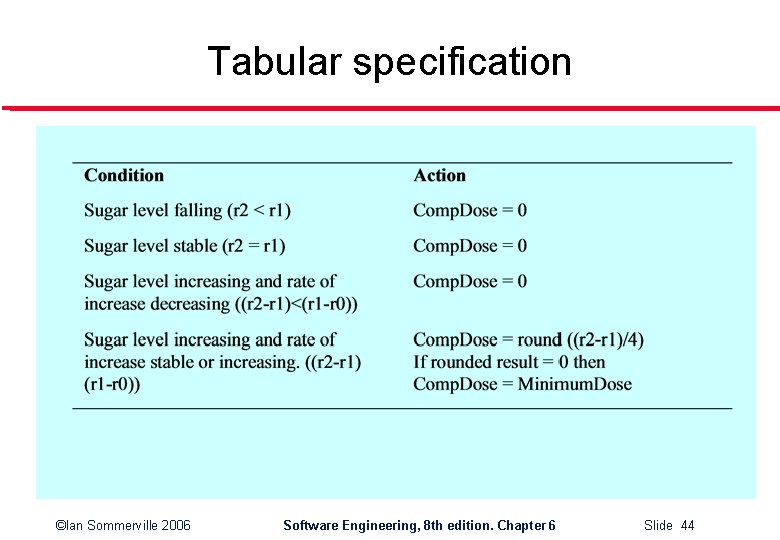 Tabular specification

| Condition | Action |
|---|---|
| Sugar level falling (r2 < r1) | CompDose = 0 |
| Sugar level stable (r2 = r1) | CompDose = 0 |
| Sugar level increasing and rate of increase decreasing ((r2-r1)<(r1-r0)) | CompDose = 0 |
| Sugar level increasing and rate of increase stable or increasing. ((r2-r1) (r1-r0)) | CompDose = round ((r2-r1)/4) If rounded result = 0 then CompDose = MinimumDose |

©Ian Sommerville 2006 Software Engineering, 8th edition. Chapter 6 Slide 44